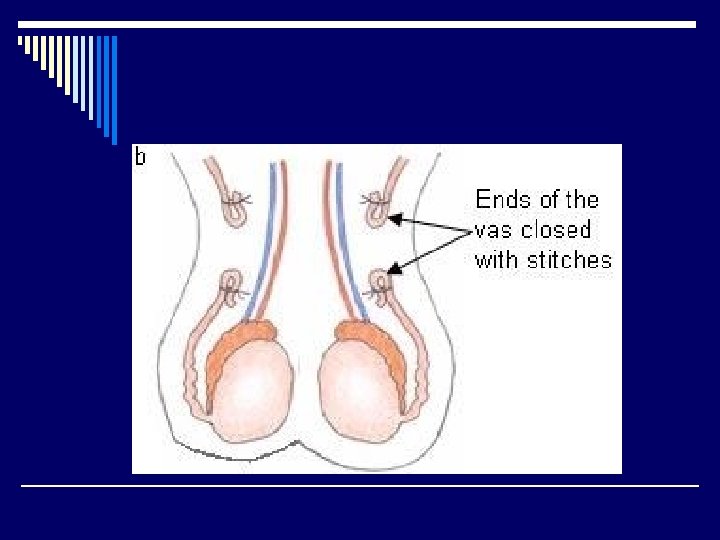 b

Ends of the vas closed with stitches